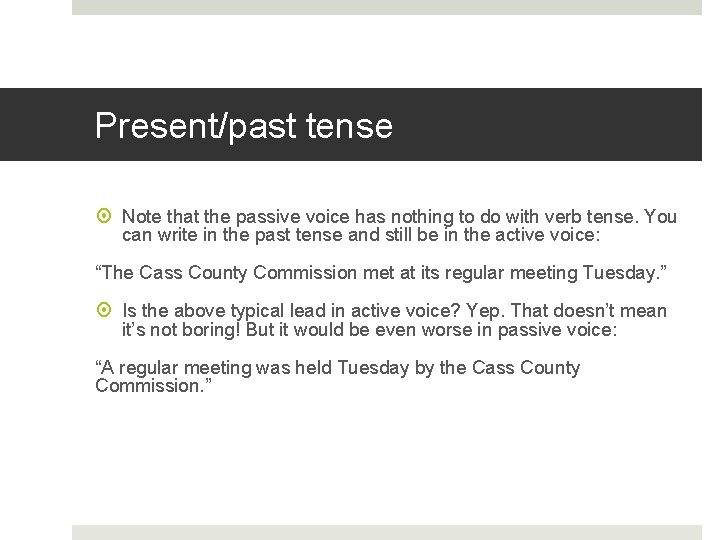 Present/past tense

Note that the passive voice has nothing to do with verb tense. You can write in the past tense and still be in the active voice:

“The Cass County Commission met at its regular meeting Tuesday.”

Is the above typical lead in active voice? Yep. That doesn’t mean it’s not boring! But it would be even worse in passive voice:

“A regular meeting was held Tuesday by the Cass County Commission.”